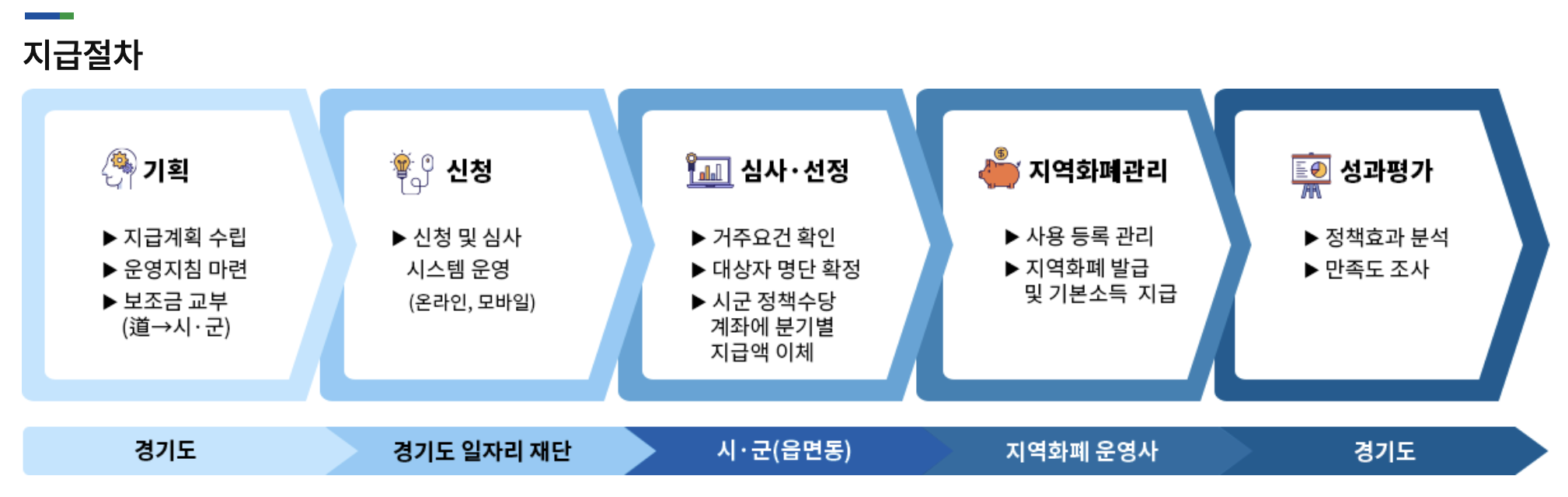 지급절차

기획

▶ 지급계획 수립
▶ 운영지침 마련
▶ 보조금 교부 (道→시·군)

신청

▶ 신청 및 심사 시스템 운영 (온라인, 모바일)

심사·선정

▶ 거주요건 확인
▶ 대상자 명단 확정
▶ 시군 정책수당 계좌에 분기별 지급액 이체

지역화폐관리

▶ 사용 등록 관리
▶ 지역화폐 발급 및 기본소득 지급

성과평가

▶ 정책효과 분석
▶ 만족도 조사

경기도

경기도 일자리 재단

시·군(읍면동)

지역화폐 운영사

경기도